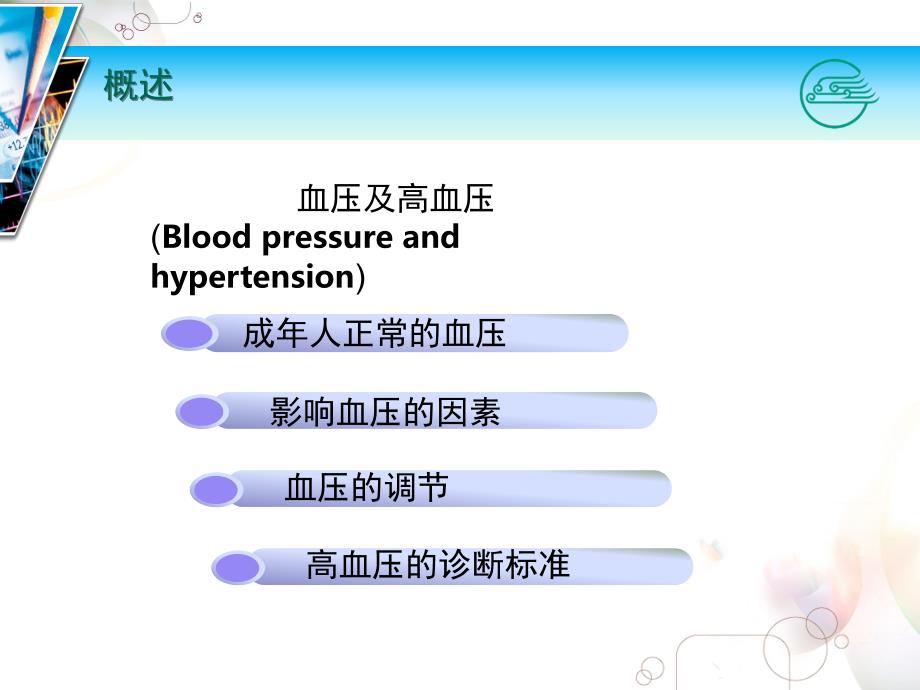 概述

血压及高血压
(Blood pressure and hypertension)

成年人正常的血压

影响血压的因素

血压的调节

高血压的诊断标准